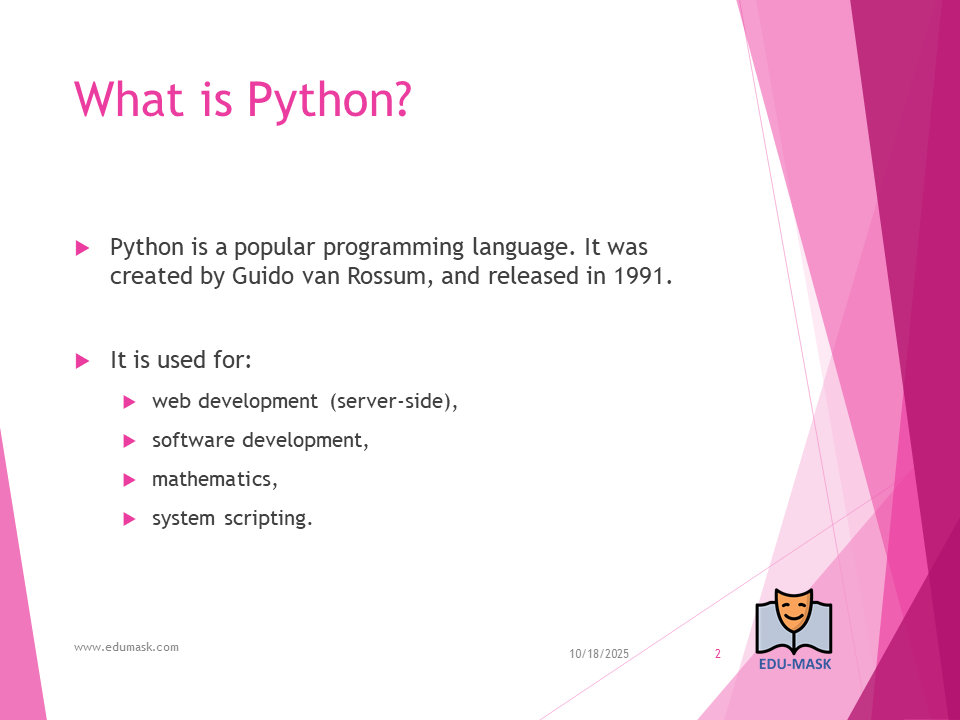 What is Python?

Python is a popular programming language. It was created by Guido van Rossum, and released in 1991.

It is used for:

web development (server-side),

software development,

mathematics,

system scripting.

www.edumask.com

10/18/2025

2

EDU-MASK